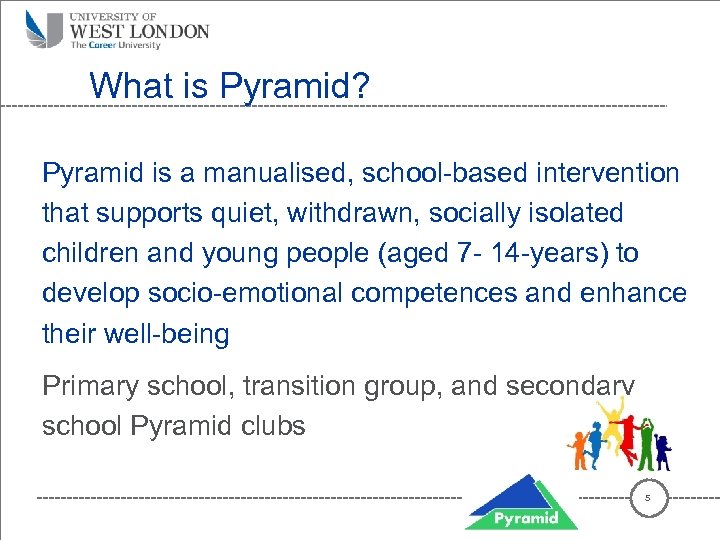 UNIVERSITY OF
WEST LONDON
The Career University

What is Pyramid?

Pyramid is a manualised, school-based intervention that supports quiet, withdrawn, socially isolated children and young people (aged 7- 14-years) to develop socio-emotional competences and enhance their well-being

Primary school, transition group, and secondary school Pyramid clubs

Pyramid

5